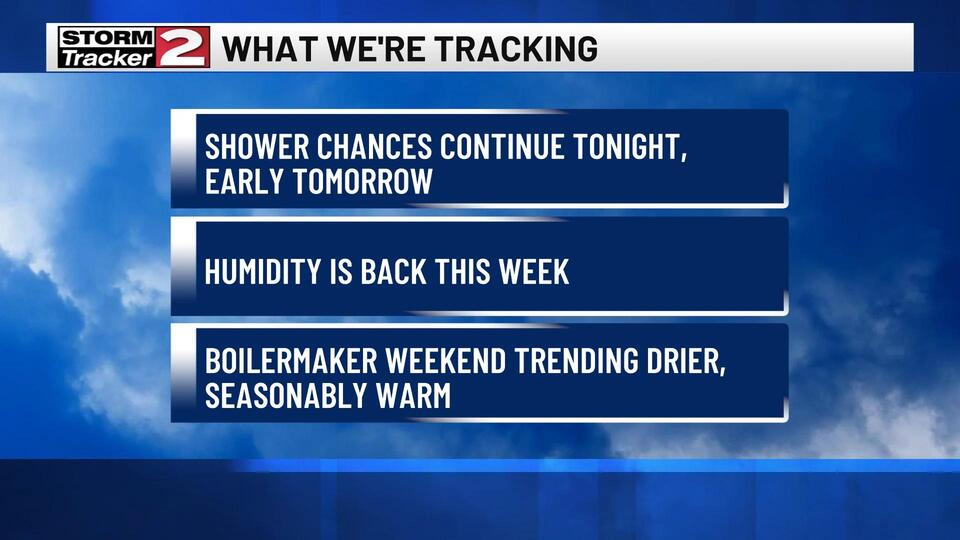 STORM Tracker 2 WHAT WE'RE TRACKING

SHOWER CHANCES CONTINUE TONIGHT, EARLY TOMORROW

HUMIDITY IS BACK THIS WEEK

BOILERMAKER WEEKEND TRENDING DRIER, SEASONABLY WARM